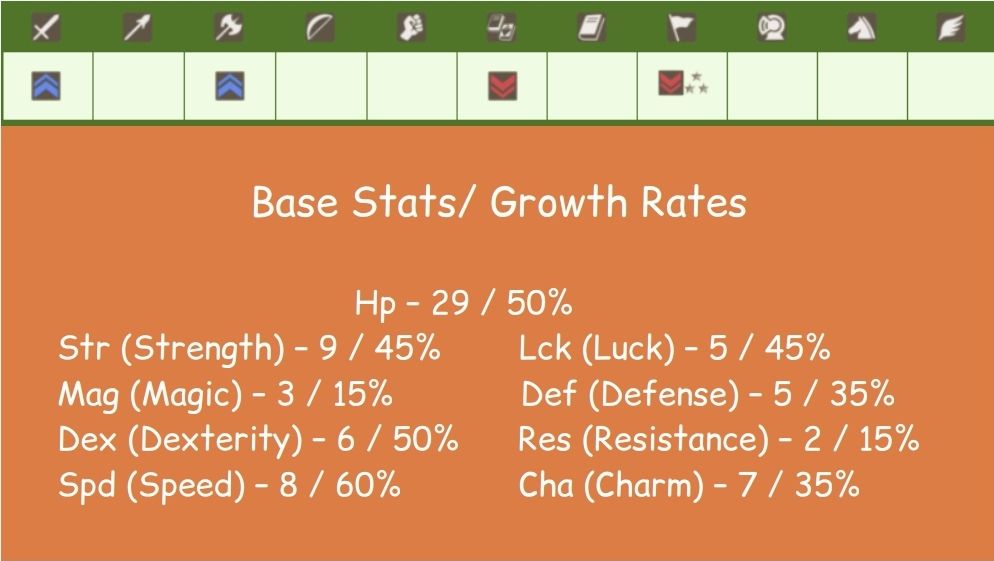 Base Stats/ Growth Rates

Hp – 29 / 50%

Str (Strength) – 9 / 45%

Mag (Magic) – 3 / 15%

Dex (Dexterity) – 6 / 50%

Spd (Speed) – 8 / 60%

Lck (Luck) – 5 / 45%

Def (Defense) – 5 / 35%

Res (Resistance) – 2 / 15%

Cha (Charm) – 7 / 35%